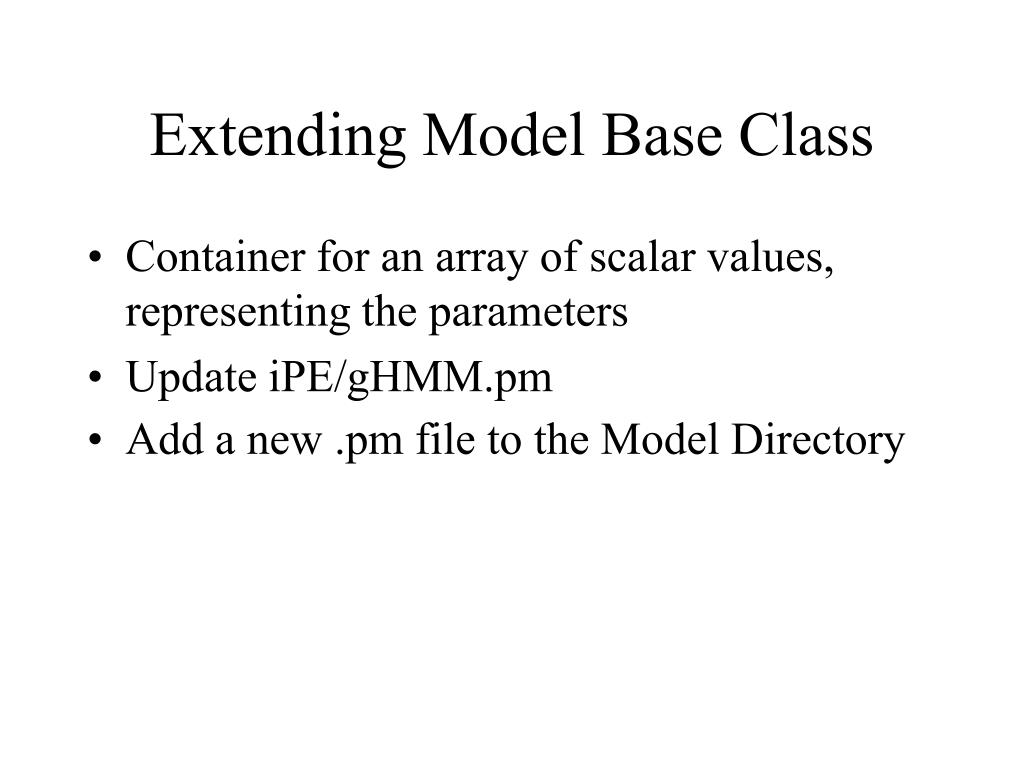 Extending Model Base Class

• Container for an array of scalar values, representing the parameters
• Update iPE/gHMM.pm
• Add a new .pm file to the Model Directory